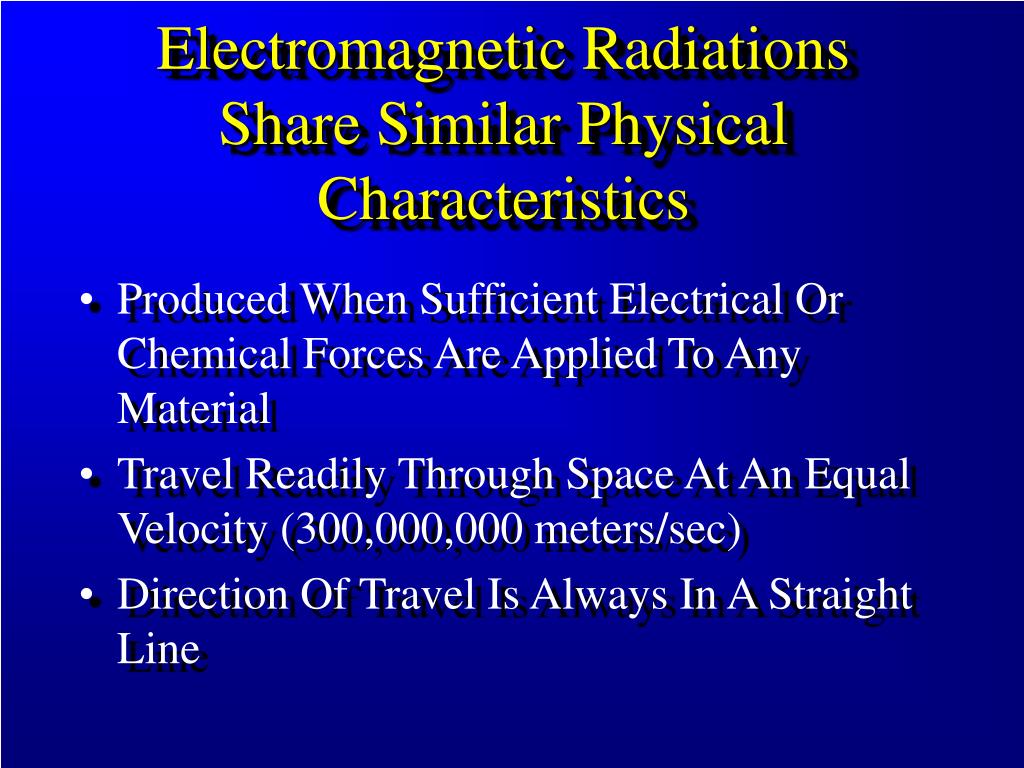 Electromagnetic Radiations Share Similar Physical Characteristics

• Produced When Sufficient Electrical Or Chemical Forces Are Applied To Any Material

• Travel Readily Through Space At An Equal Velocity (300,000,000 meters/sec)

• Direction Of Travel Is Always In A Straight Line